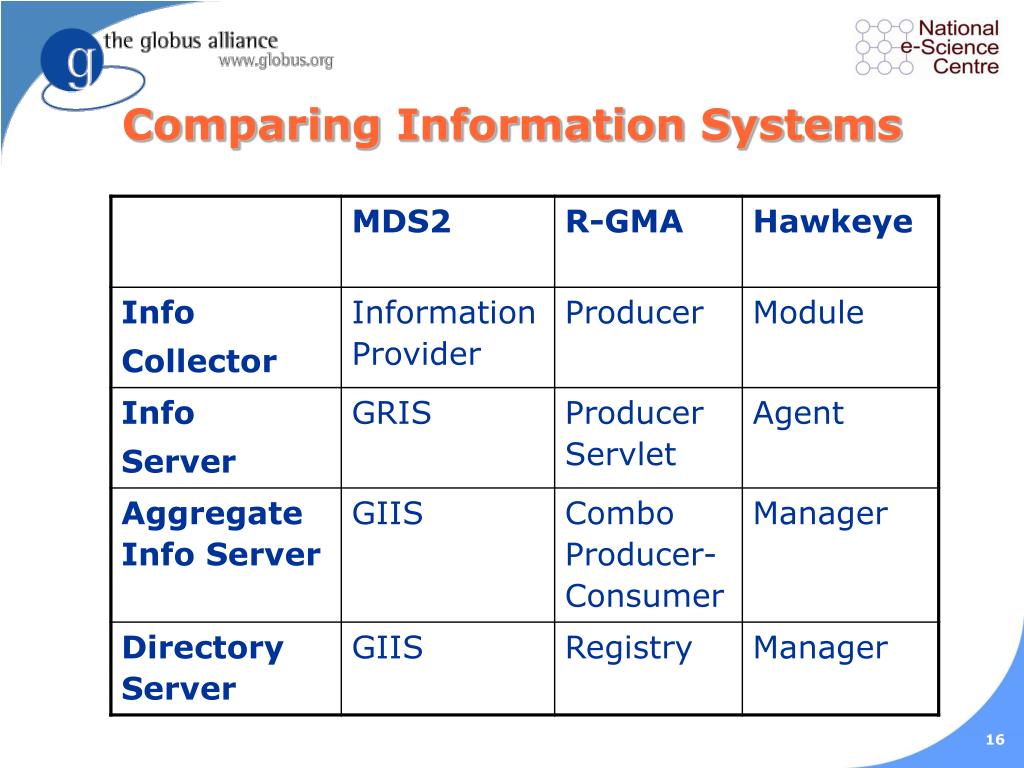 g the globus alliance
www.globus.org

National e-Science Centre

Comparing Information Systems

| | MDS2 | R-GMA | Hawkeye |
|---|---|---|---|
| Info Collector | Information Provider | Producer | Module |
| Info Server | GRIS | Producer Servlet | Agent |
| Aggregate Info Server | GIIS | Combo Producer-Consumer | Manager |
| Directory Server | GIIS | Registry | Manager |

16